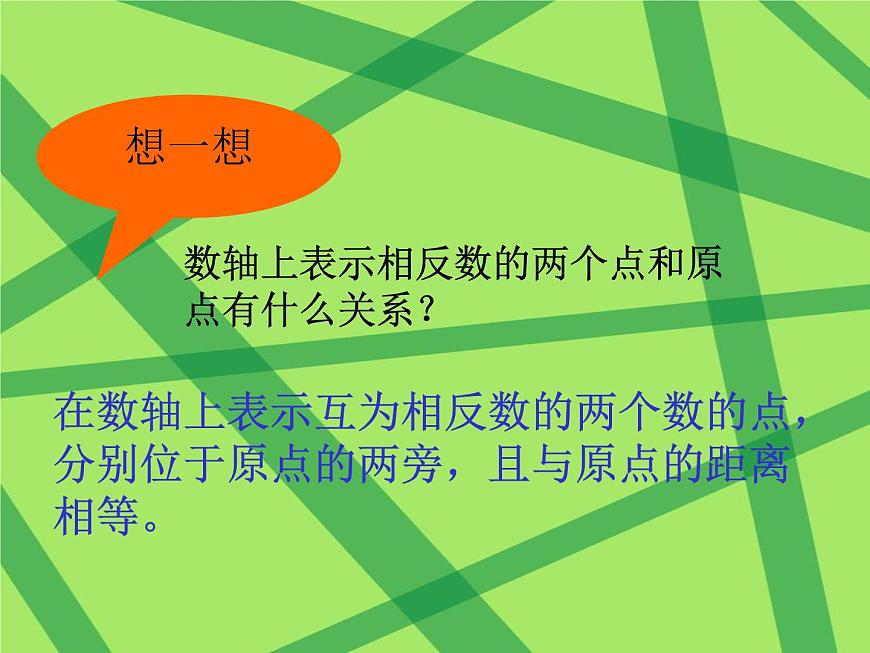 想一想

数轴上表示相反数的两个点和原点有什么关系？

在数轴上表示互为相反数的两个数的点，分别位于原点的两旁，且与原点的距离相等。